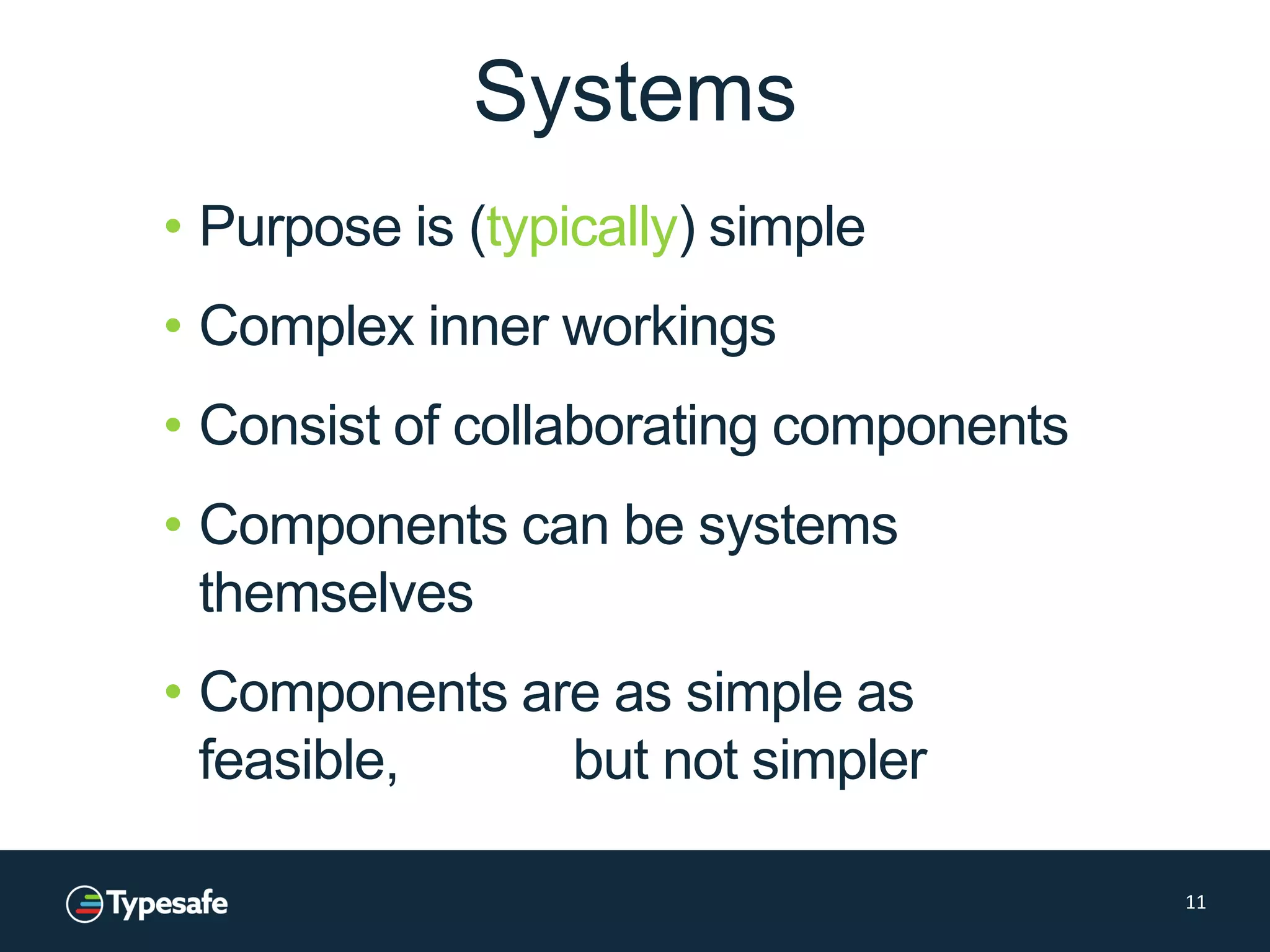 Systems

• Purpose is (typically) simple
• Complex inner workings
• Consist of collaborating components
• Components can be systems themselves
• Components are as simple as feasible, but not simpler

Typesafe

11